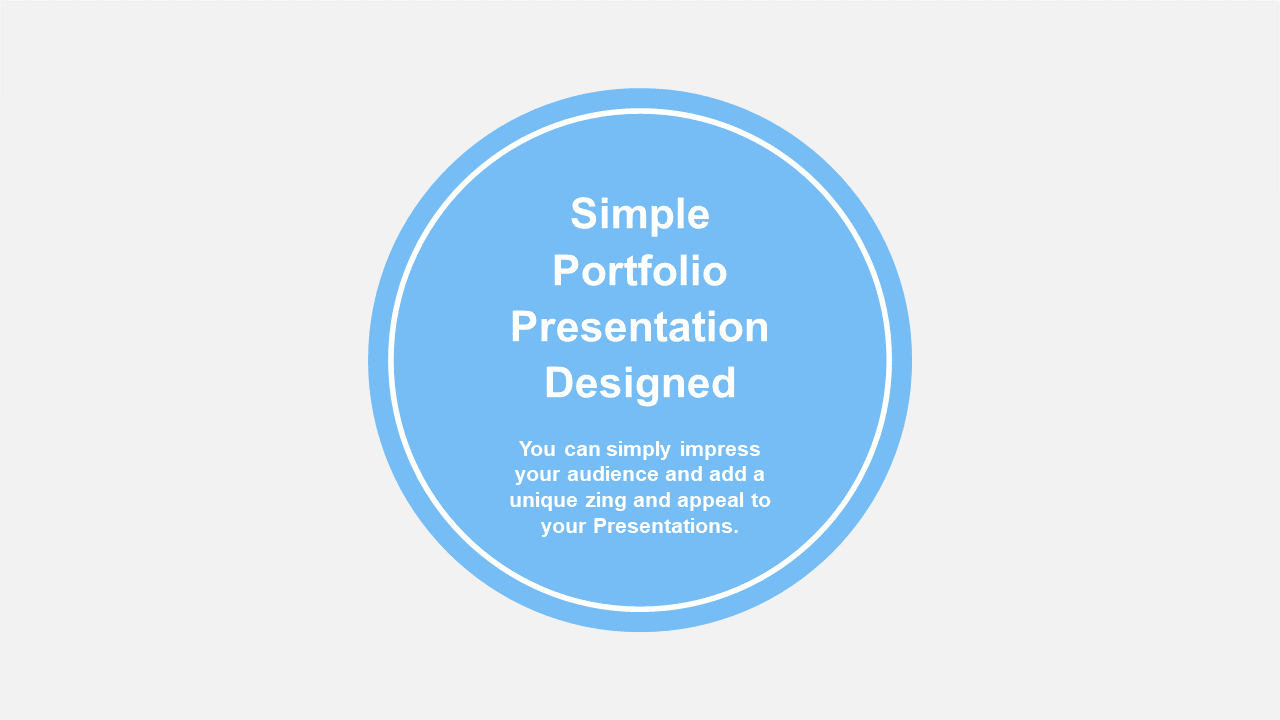 Simple Portfolio Presentation Designed

You can simply impress your audience and add a unique zing and appeal to your Presentations.